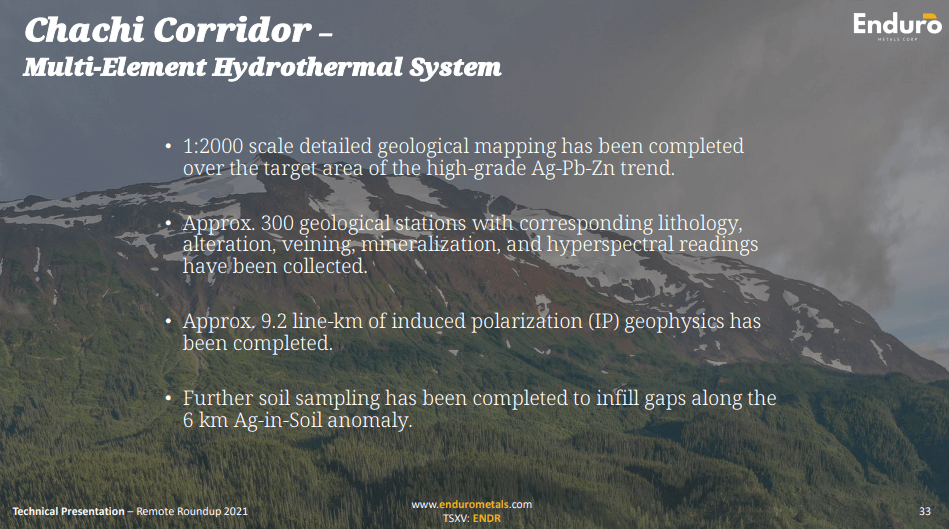 Chachi Corridor –
Multi-Element Hydrothermal System

Enduro
METALS CORP

• 1:2000 scale detailed geological mapping has been completed over the target area of the high-grade Ag-Pb-Zn trend.

• Approx. 300 geological stations with corresponding lithology, alteration, veining, mineralization, and hyperspectral readings have been collected.

• Approx. 9.2 line-km of induced polarization (IP) geophysics has been completed.

• Further soil sampling has been completed to infill gaps along the 6 km Ag-in-Soil anomaly.

Technical Presentation – Remote Roundup 2021

www.endurometals.com
TSXV: ENDR

33